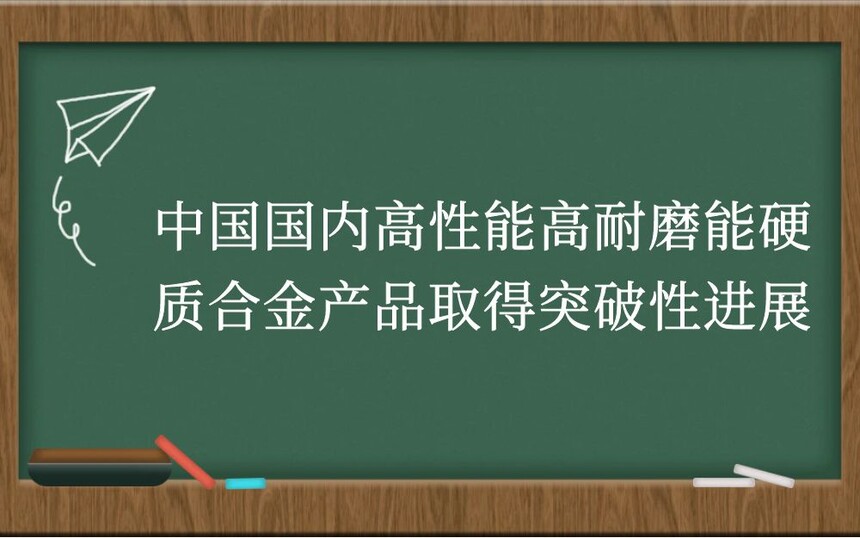 中国国内高性能高耐磨能硬质合金产品取得突破性进展